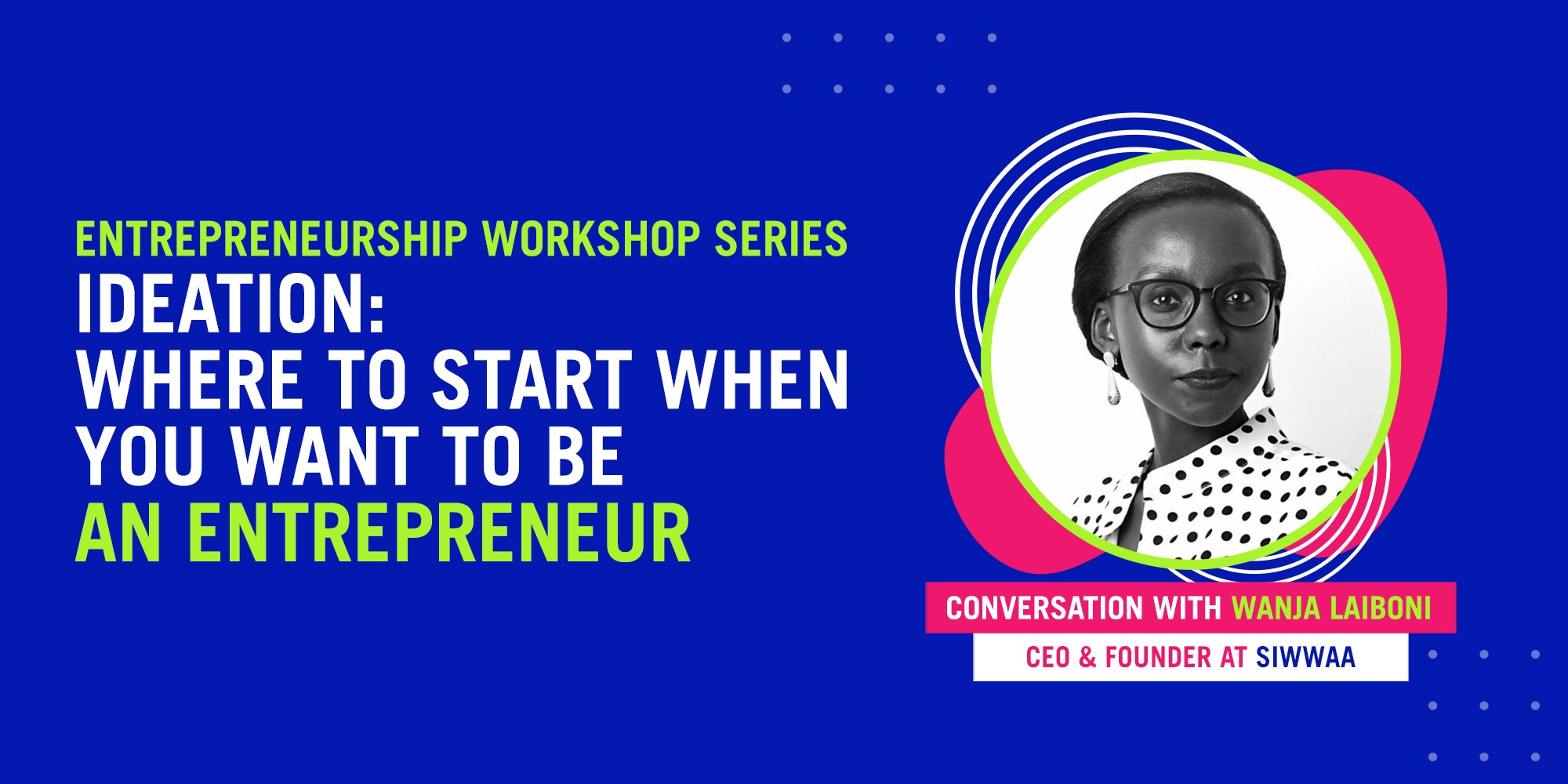 ENTREPRENEURSHIP WORKSHOP SERIES
IDEATION:
WHERE TO START WHEN YOU WANT TO BE AN ENTREPRENEUR

CONVERSATION WITH WANJA LAIBONI
CEO & FOUNDER AT SIWWAA